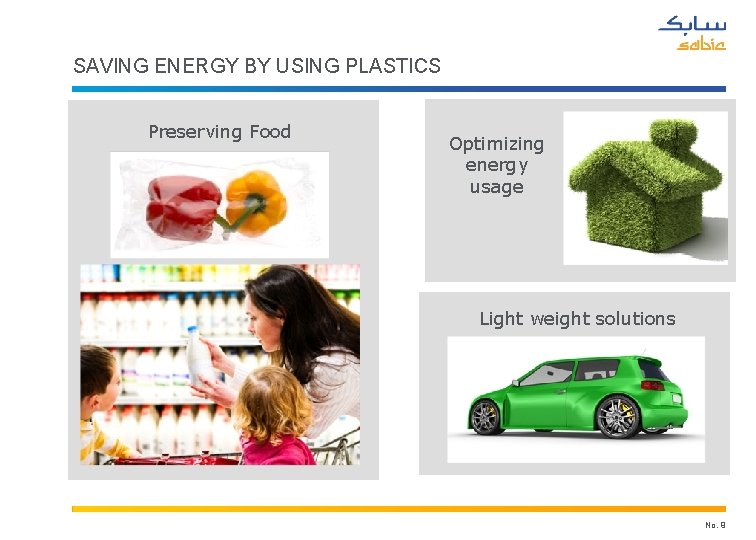 سابك
sabic

SAVING ENERGY BY USING PLASTICS

Preserving Food

Optimizing energy usage

Light weight solutions

No. 8